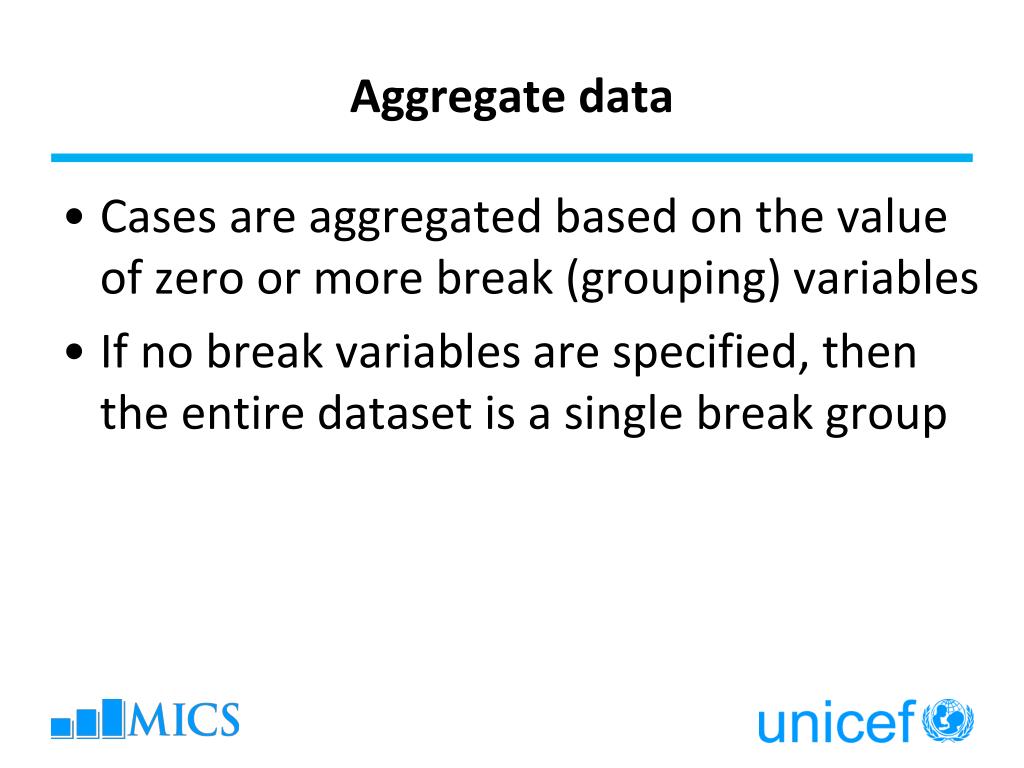 Aggregate data

• Cases are aggregated based on the value of zero or more break (grouping) variables
• If no break variables are specified, then the entire dataset is a single break group

MICS

unicef